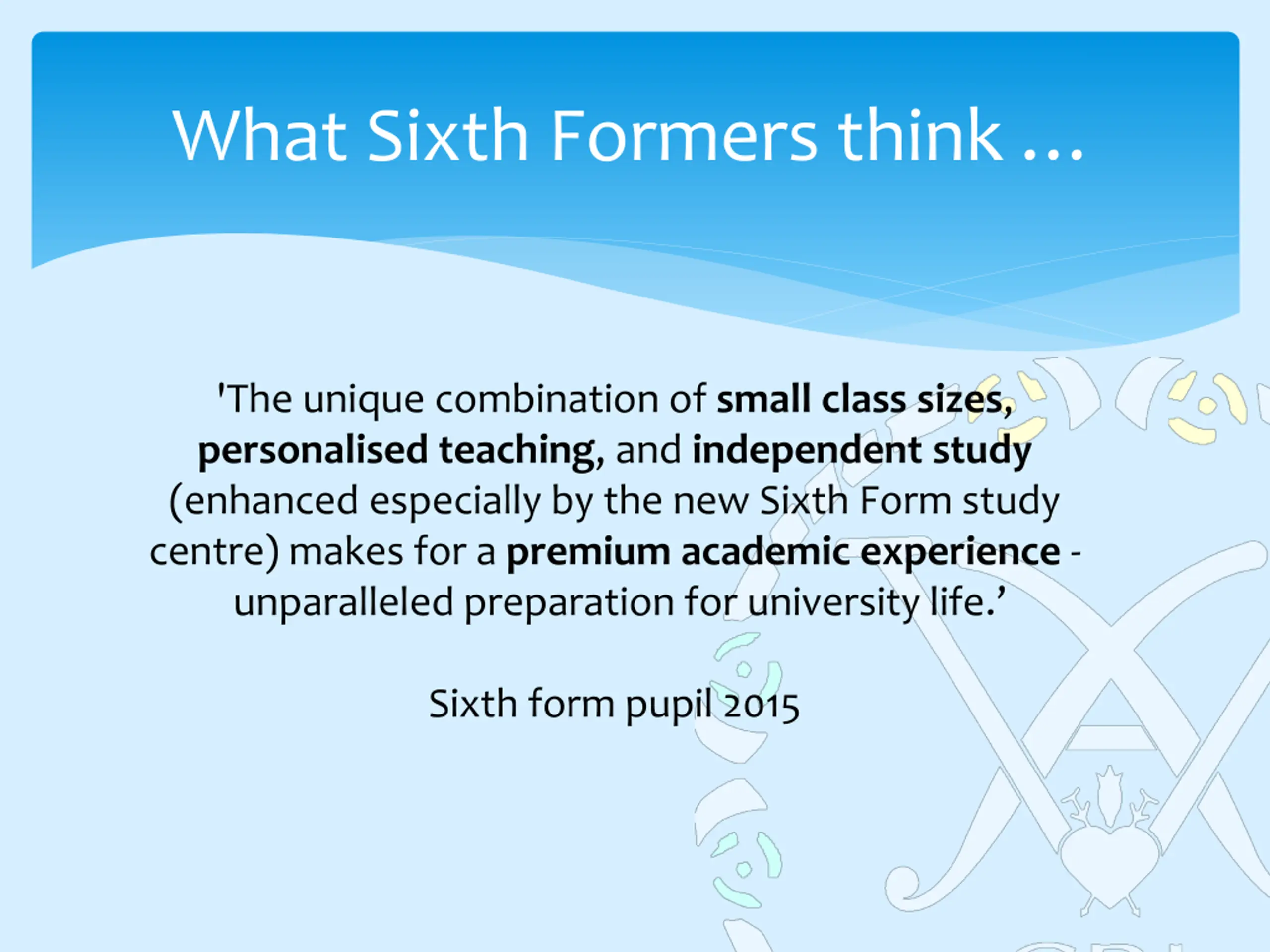 What Sixth Formers think …

'The unique combination of small class sizes, personalised teaching, and independent study (enhanced especially by the new Sixth Form study centre) makes for a premium academic experience - unparalleled preparation for university life.’

Sixth form pupil 2015